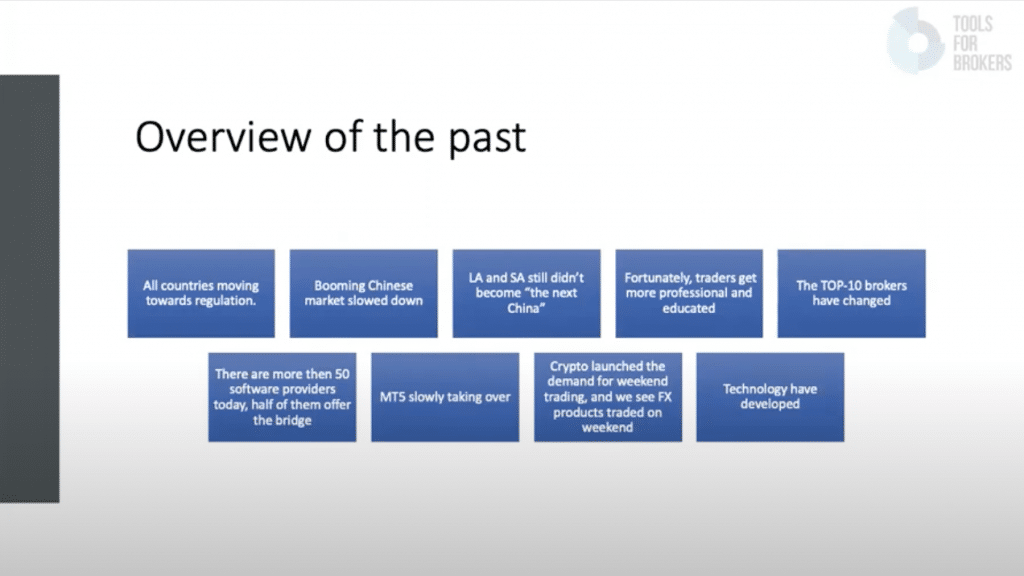 TOOLS FOR BROKERS

Overview of the past

All countries moving towards regulation.

Booming Chinese market slowed down

LA and SA still didn't become "the next China"

Fortunately, traders get more professional and educated

The TOP-10 brokers have changed

There are more then 50 software providers today, half of them offer the bridge

MT5 slowly taking over

Crypto launched the demand for weekend trading, and we see FX products traded on weekend

Technology have developed